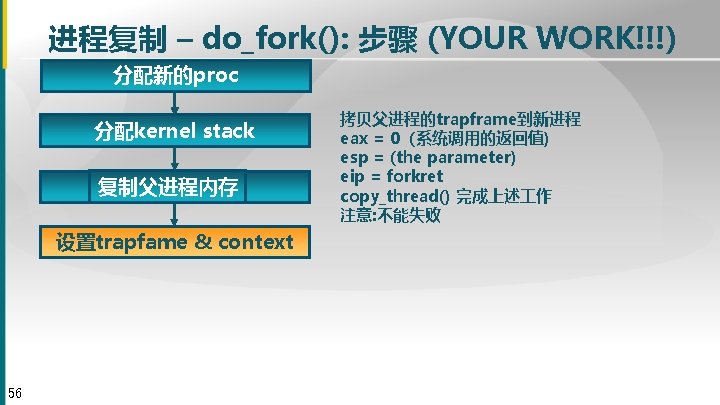 进程复制 – do_fork(): 步骤 (YOUR WORK!!!)

分配新的proc

分配kernel stack

复制父进程内存

设置trapfame & context

拷贝父进程的trapframe到新进程
eax = 0 (系统调用的返回值)
esp = (the parameter)
eip = forkret
copy_thread() 完成上述工作
注意:不能失败

56